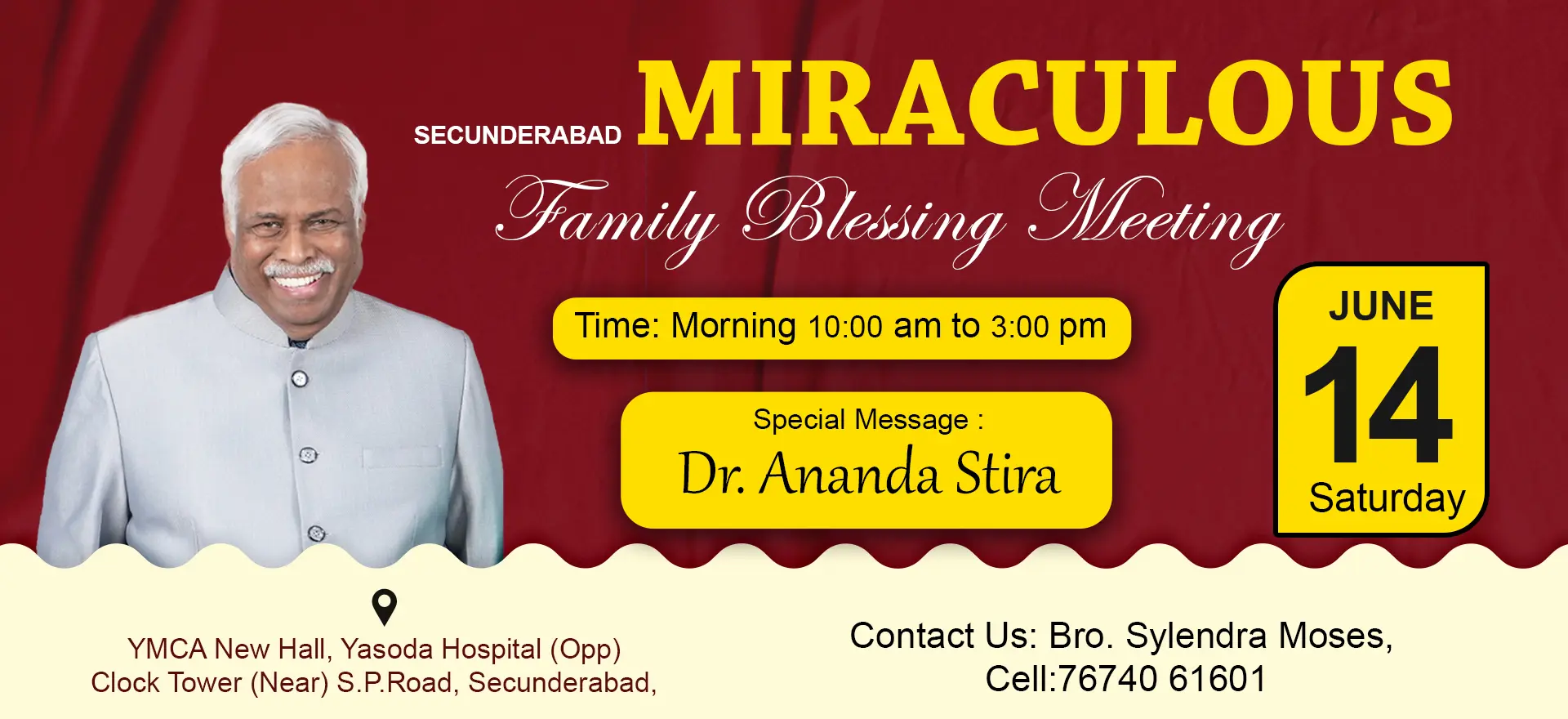 SECUNDERABAD MIRACULOUS

Family Blessing Meeting

Time: Morning 10:00 am to 3:00 pm

Special Message :
Dr. Ananda Stira

JUNE
14
Saturday

YMCA New Hall, Yasoda Hospital (Opp)
Clock Tower (Near) S.P.Road, Secunderabad,

Contact Us: Bro. Sylendra Moses,
Cell:76740 61601